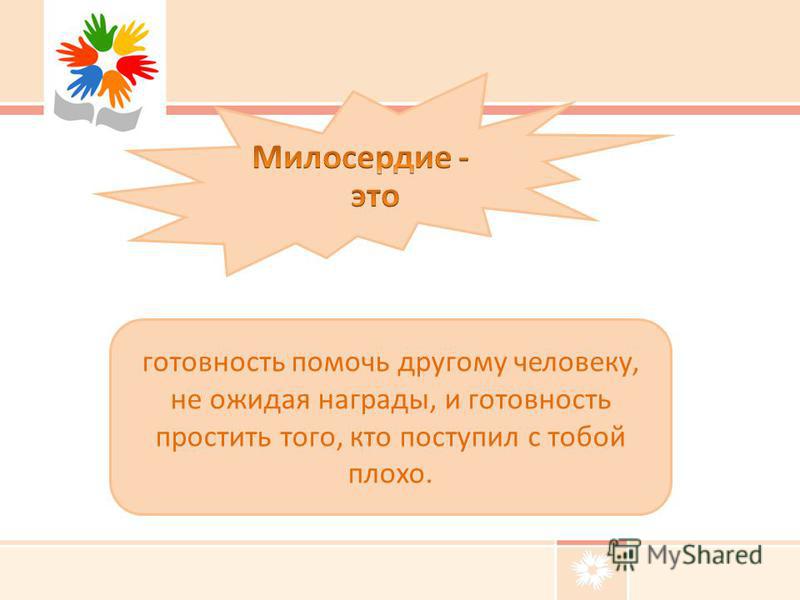 Милосердие - это

готовность помочь другому человеку, не ожидая награды, и готовность простить того, кто поступил с тобой плохо.

MyShared